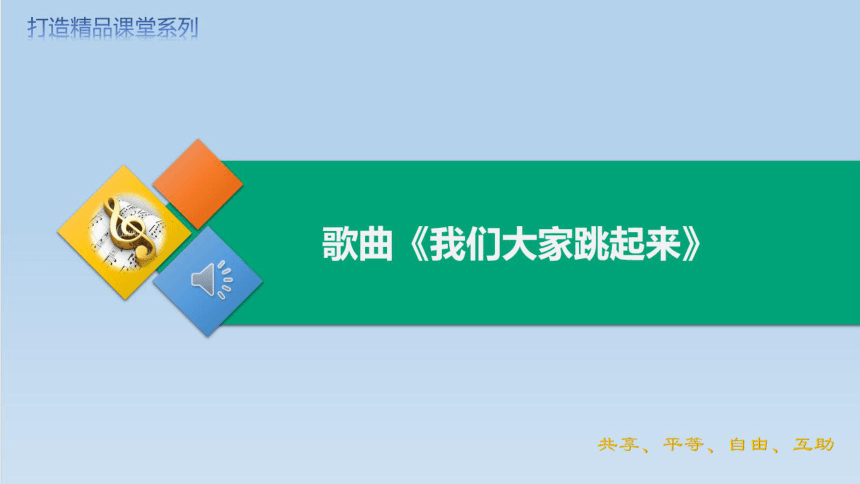 打造精品课堂系列

歌曲《我们大家跳起来》

共享、平等、自由、互助